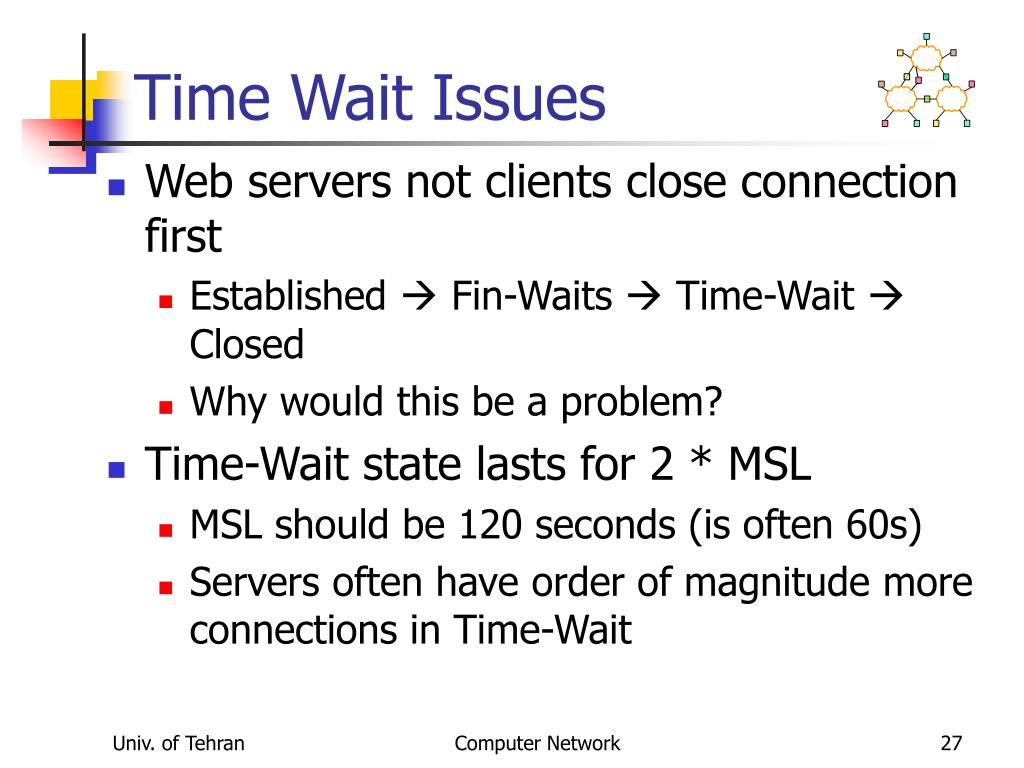 Time Wait Issues

- Web servers not clients close connection first
  - Established → Fin-Waits → Time-Wait → Closed
  - Why would this be a problem?
- Time-Wait state lasts for 2 * MSL
  - MSL should be 120 seconds (is often 60s)
  - Servers often have order of magnitude more connections in Time-Wait

Univ. of Tehran
Computer Network
27